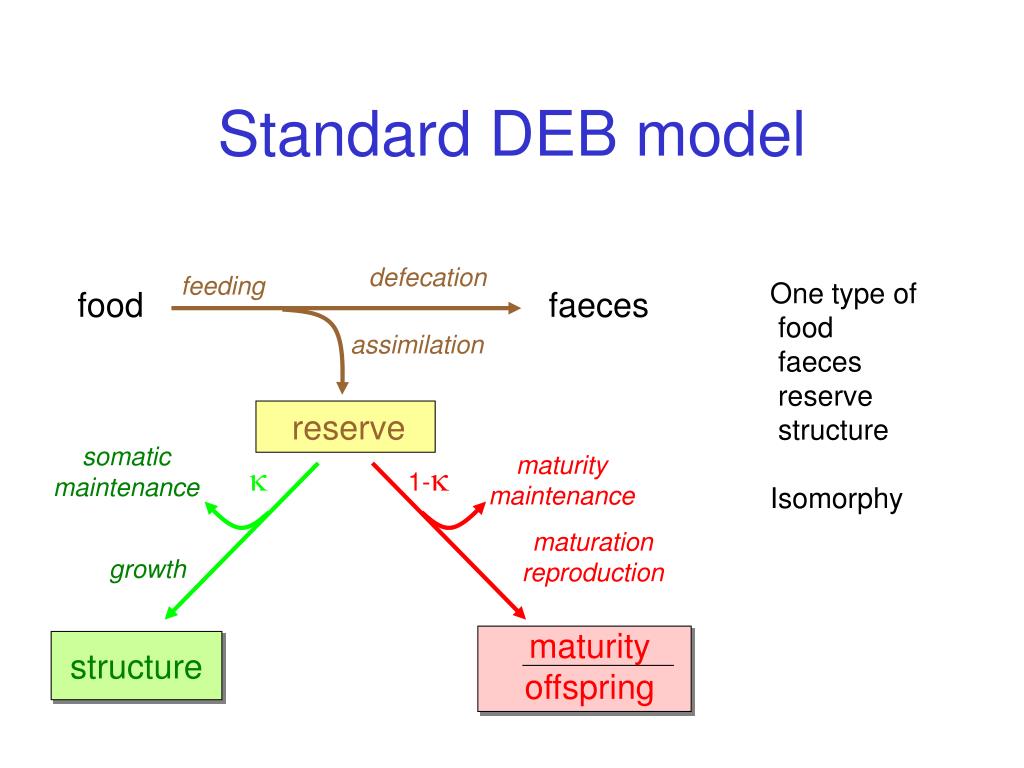 Standard DEB model

food
feeding
defecation
faeces
assimilation
reserve
somatic maintenance
$\kappa$
$1-\kappa$
maturity maintenance
growth
maturation reproduction
structure
maturity
offspring

One type of
food
faeces
reserve
structure

Isomorphy